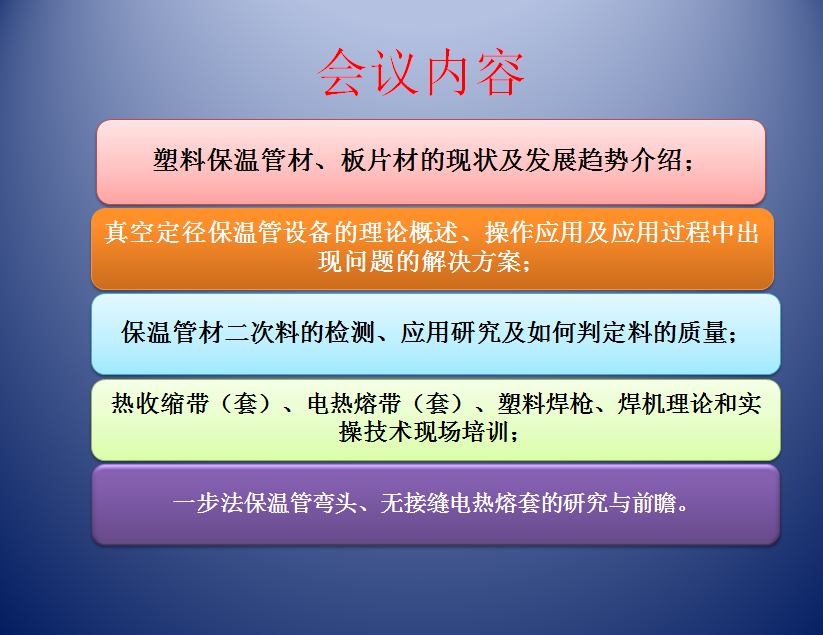 会议内容

塑料保温管材、板片材的现状及发展趋势介绍；

真空定径保温管设备的理论概述、操作应用及应用过程中出现问题的解决方案；

保温管材二次料的检测、应用研究及如何判定料的质量；

热收缩带（套）、电热熔带（套）、塑料焊枪、焊机理论和实操技术现场培训；

一步法保温管弯头、无接缝电热熔套的研究与前瞻。